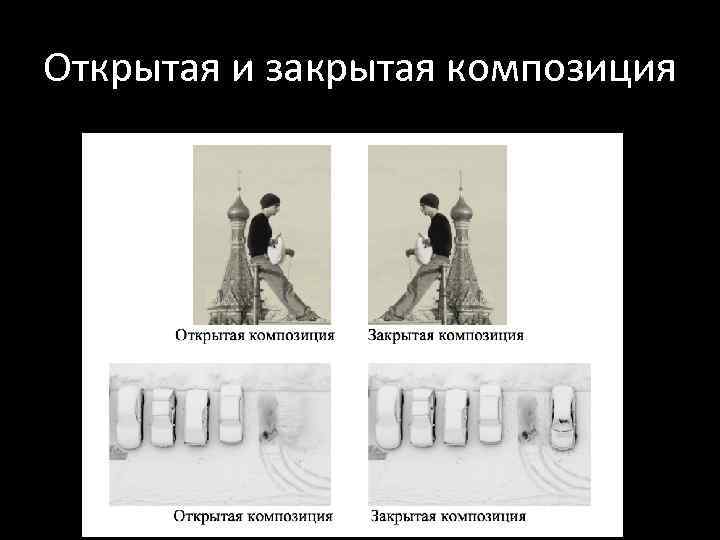 Открытая и закрытая композиция

Открытая композиция

Закрытая композиция

Открытая композиция

Закрытая композиция